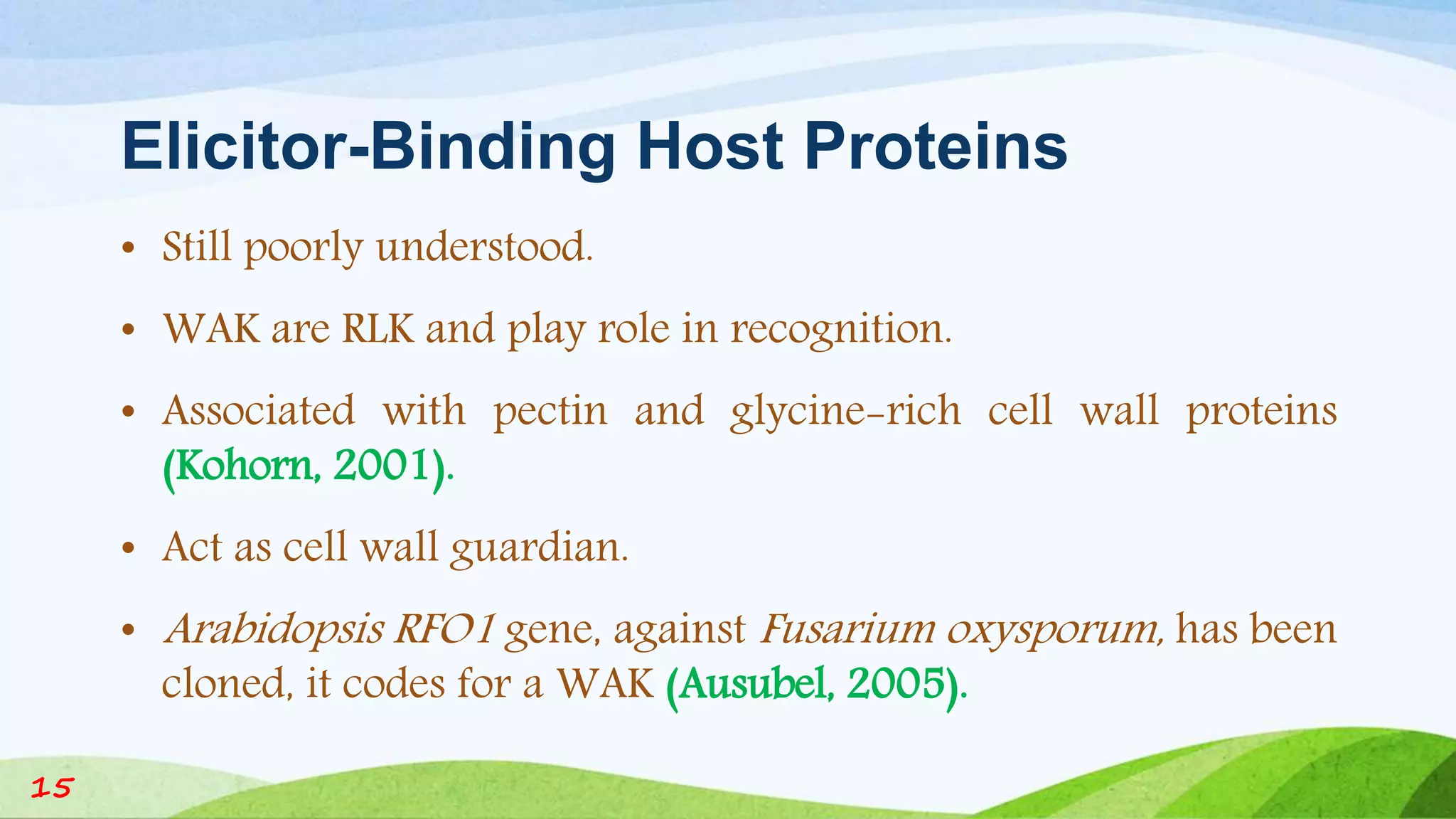 Elicitor-Binding Host Proteins

• Still poorly understood.

• WAK are RLK and play role in recognition.

• Associated with pectin and glycine-rich cell wall proteins (Kohorn, 2001).

• Act as cell wall guardian.

• Arabidopsis RFO1 gene, against Fusarium oxysporum, has been cloned, it codes for a WAK (Ausubel, 2005).

15